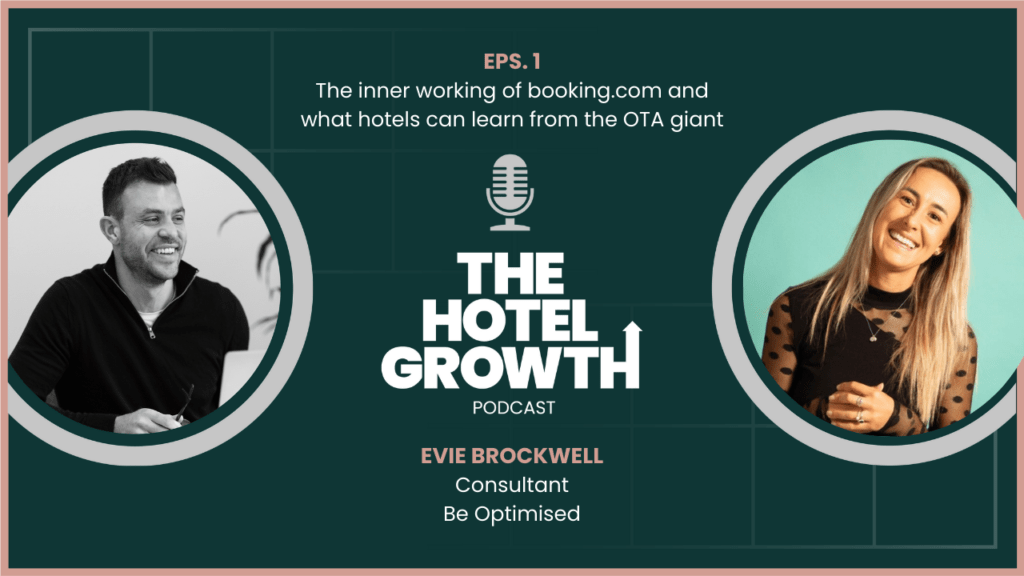 EPS. 1
The inner working of booking.com and what hotels can learn from the OTA giant

THE HOTEL GROWTH
PODCAST

EVIE BROCKWELL
Consultant
Be Optimised